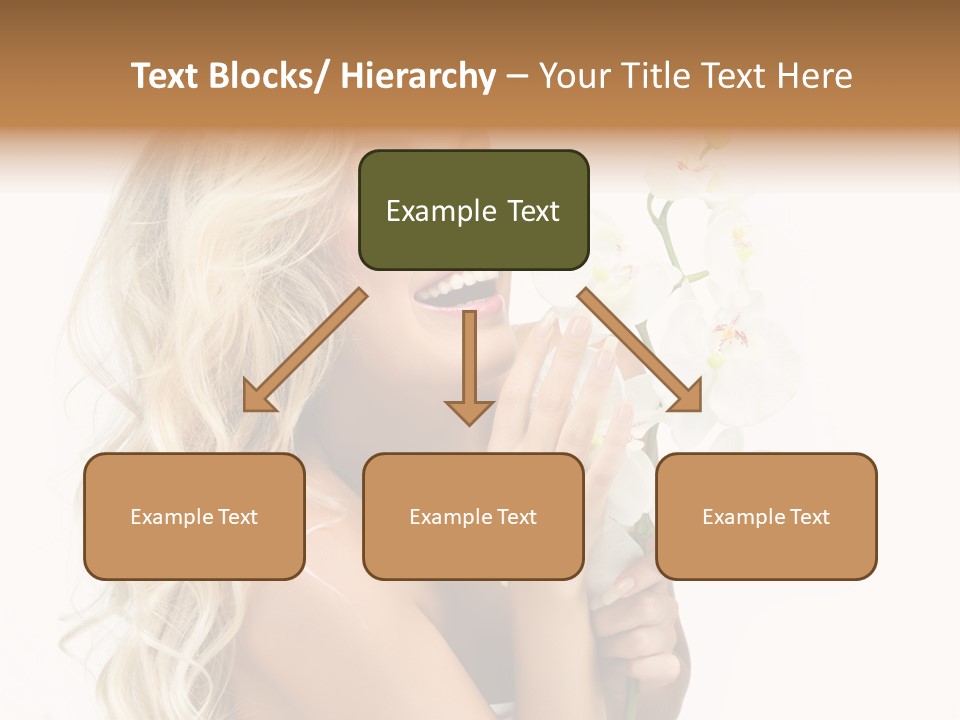 Text Blocks/ Hierarchy – Your Title Text Here

Example Text

Example Text

Example Text

Example Text